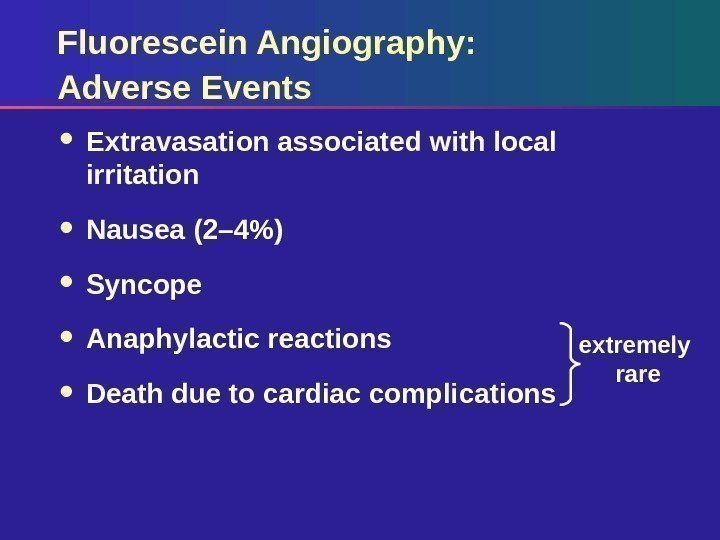 Fluorescein Angiography: Adverse Events

• Extravasation associated with local irritation

• Nausea (2–4%)

• Syncope

• Anaphylactic reactions

• Death due to cardiac complications

extremely rare